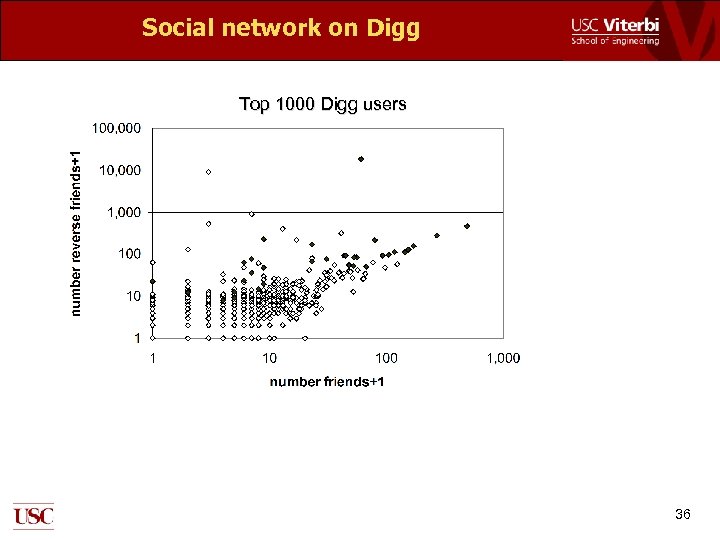 Social network on Digg

USC Viterbi
School of Engineering

Top 1000 Digg users

number reverse friends+1

100,000
10,000
1,000
100
10
1

1
10
100
1,000

number friends+1

USC

36